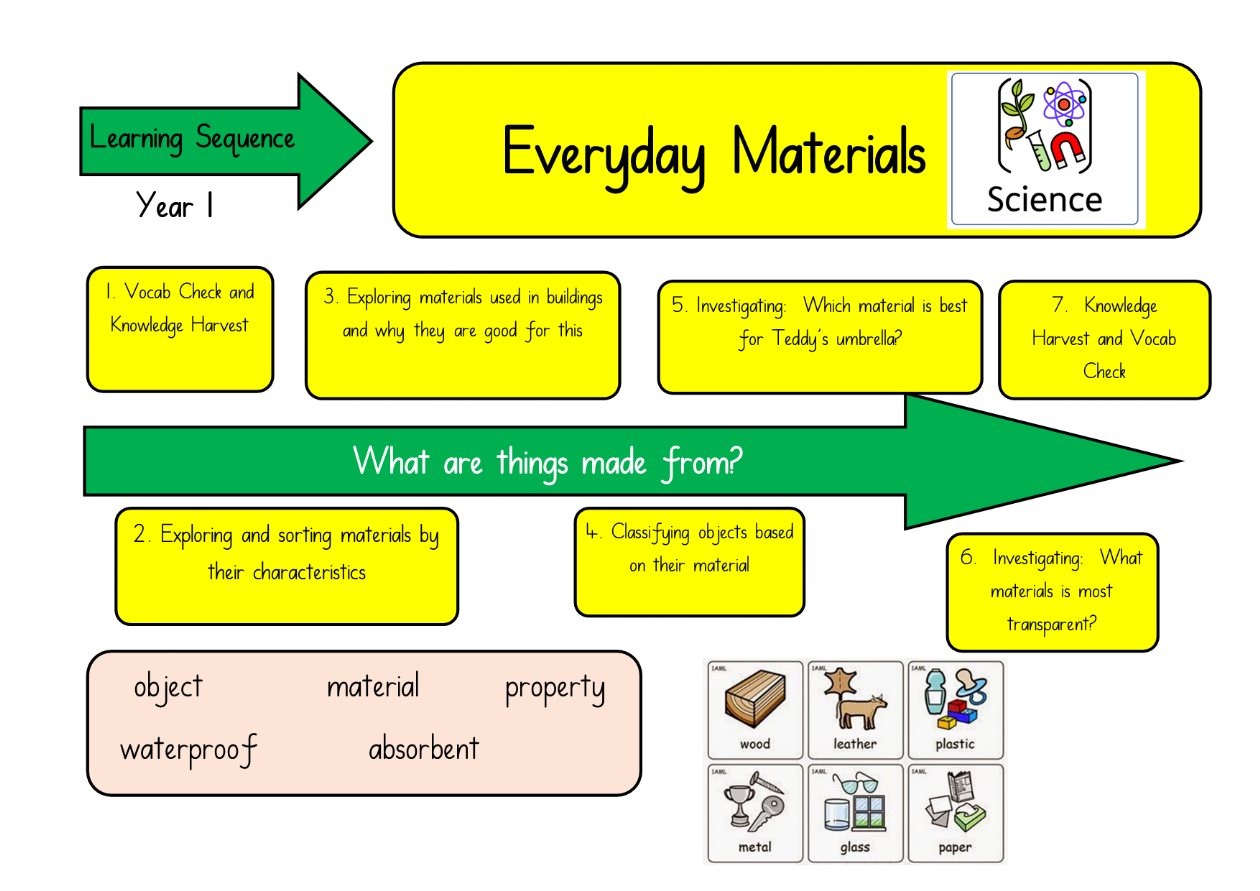 Learning Sequence

Year 1

Everyday Materials

Science

1. Vocab Check and Knowledge Harvest

3. Exploring materials used in buildings and why they are good for this

5. Investigating: Which material is best for Teddy's umbrella?

7. Knowledge Harvest and Vocab Check

What are things made from?

2. Exploring and sorting materials by their characteristics

4. Classifying objects based on their material

6. Investigating: What materials is most transparent?

object material property

waterproof absorbent

wood

leather

plastic

metal

glass

paper